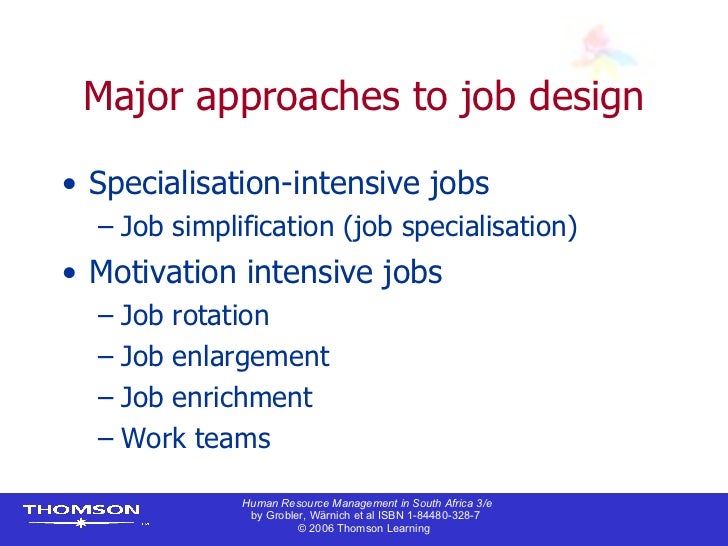 Major approaches to job design

• Specialisation-intensive jobs
– Job simplification (job specialisation)

• Motivation intensive jobs
– Job rotation
– Job enlargement
– Job enrichment
– Work teams

THOMSON

Human Resource Management in South Africa 3/e
by Grobler, Wärnich et al ISBN 1-84480-328-7
© 2006 Thomson Learning